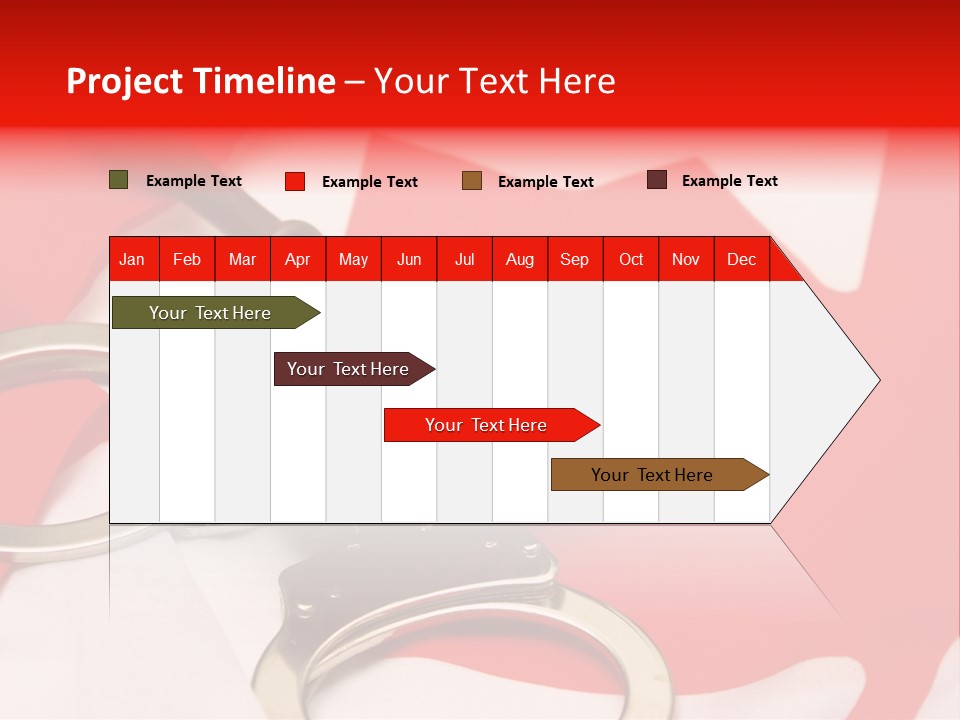 Project Timeline – Your Text Here

Example Text
Example Text
Example Text
Example Text

| Jan | Feb | Mar | Apr | May | Jun | Jul | Aug | Sep | Oct | Nov | Dec |
|---|---|---|---|---|---|---|---|---|---|---|---|

Your Text Here

Your Text Here

Your Text Here

Your Text Here